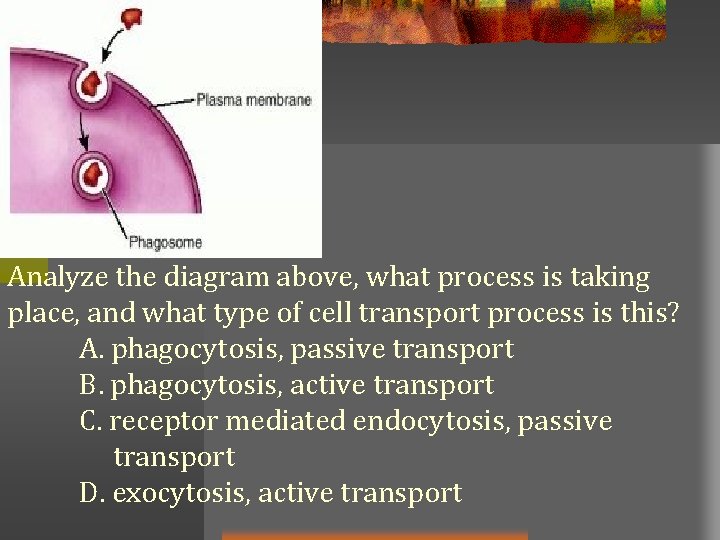 Plasma membrane

Phagosome

Analyze the diagram above, what process is taking place, and what type of cell transport process is this?

A. phagocytosis, passive transport

B. phagocytosis, active transport

C. receptor mediated endocytosis, passive transport

D. exocytosis, active transport